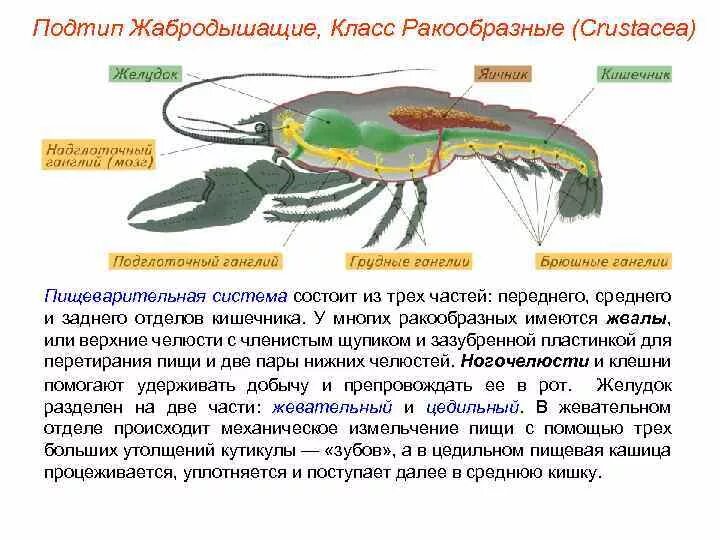 Подтип Жабродышащие, Класс Ракообразные (Crustacea)

Желудок

Яичник

Кишечник

Надглоточный ганглий (мозг)

Подглоточный ганглий

Грудные ганглии

Брюшные ганглии

Пищеварительная система состоит из трех частей: переднего, среднего и заднего отделов кишечника. У многих ракообразных имеются жвалы, или верхние челюсти с членистым щупиком и зазубренной пластинкой для перетирания пищи и две пары нижних челюстей. Ногочелюсти и клешни помогают удерживать добычу и препровождать ее в рот. Желудок разделен на две части: жевательный и цедильный. В жевательном отделе происходит механическое измельчение пищи с помощью трех больших утолщений кутикулы — «зубов», а в цедильном пищевая кашица процеживается, уплотняется и поступает далее в среднюю кишку.